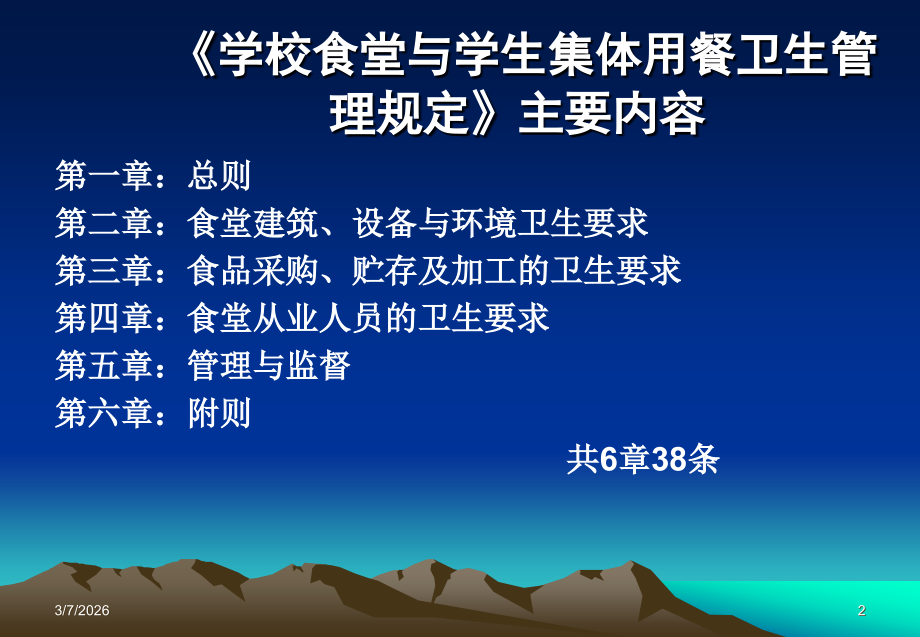 《学校食堂与学生集体用餐卫生管理规定》主要内容

第一章：总则
第二章：食堂建筑、设备与环境卫生要求
第三章：食品采购、贮存及加工的卫生要求
第四章：食堂从业人员的卫生要求
第五章：管理与监督
第六章：附则

共6章38条

3/7/2026

2